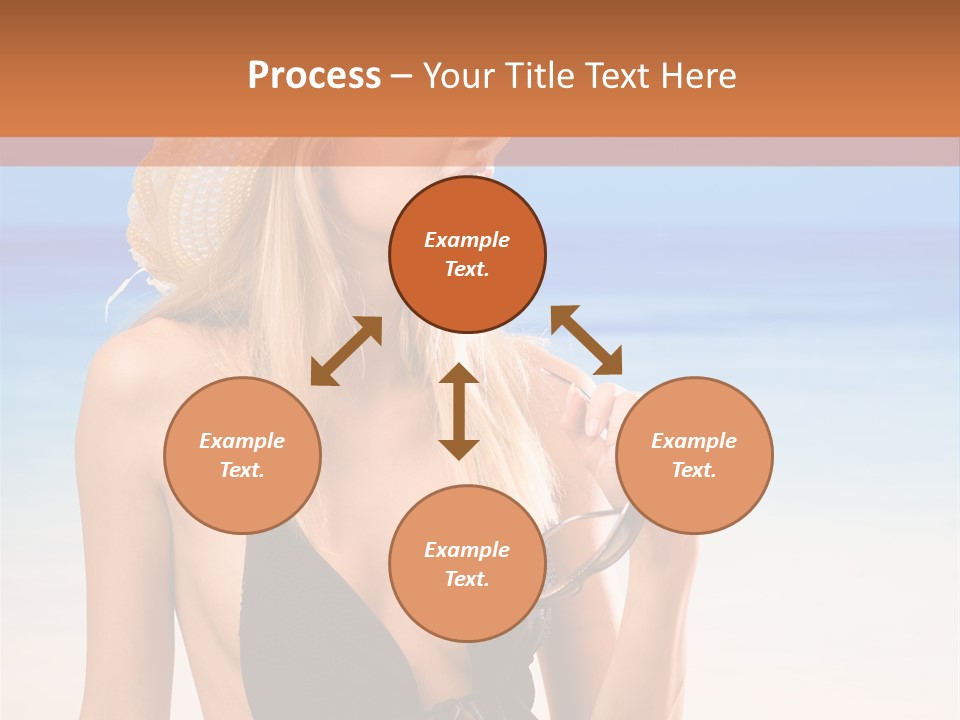 Process – Your Title Text Here

Example Text.

Example Text.

Example Text.

Example Text.